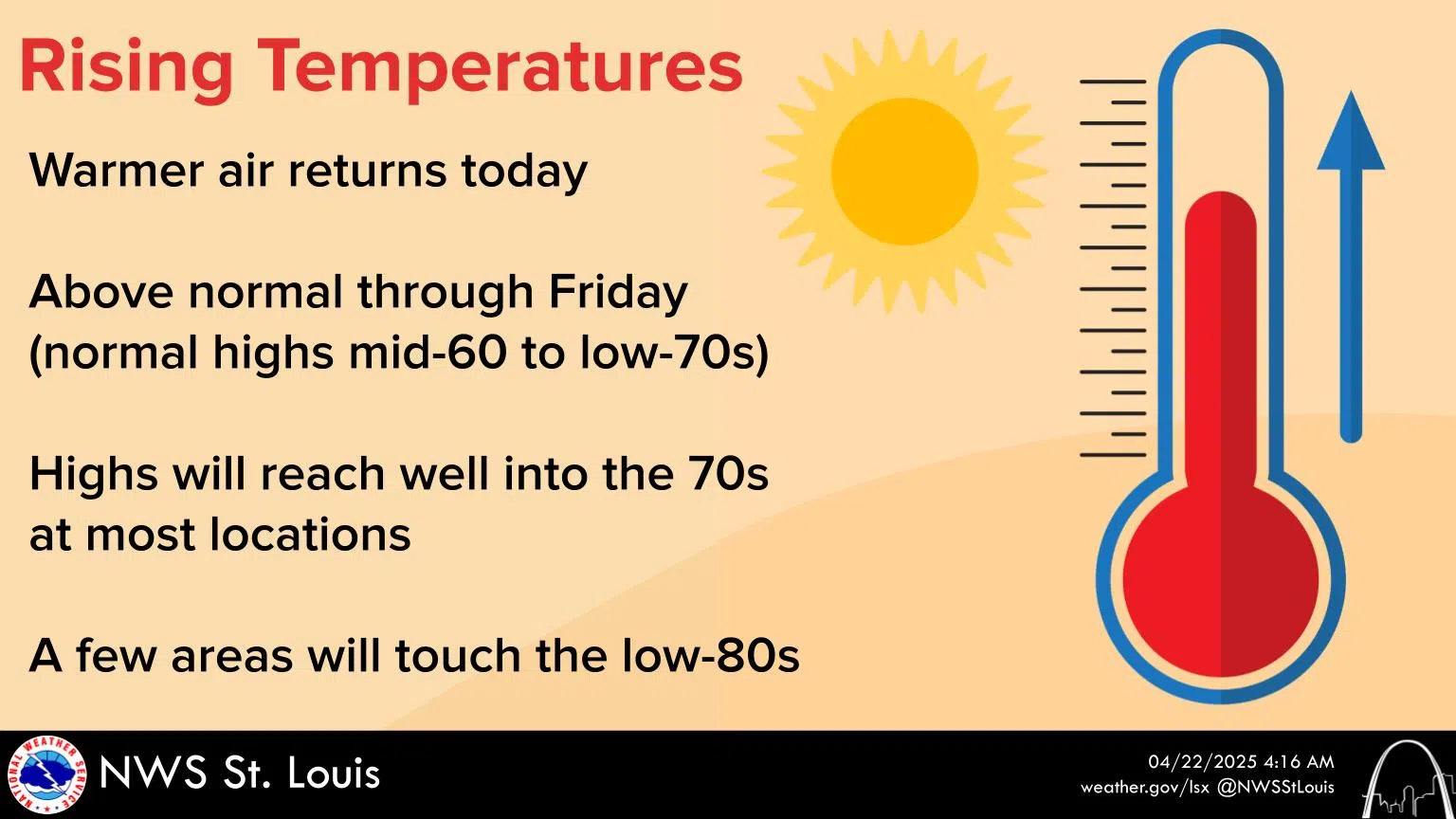 Rising Temperatures

Warmer air returns today

Above normal through Friday
(normal highs mid-60 to low-70s)

Highs will reach well into the 70s at most locations

A few areas will touch the low-80s

NATIONAL WEATHER SERVICE

NWS St. Louis

04/22/2025 4:16 AM
weather.gov/lsx @NWSStLouis